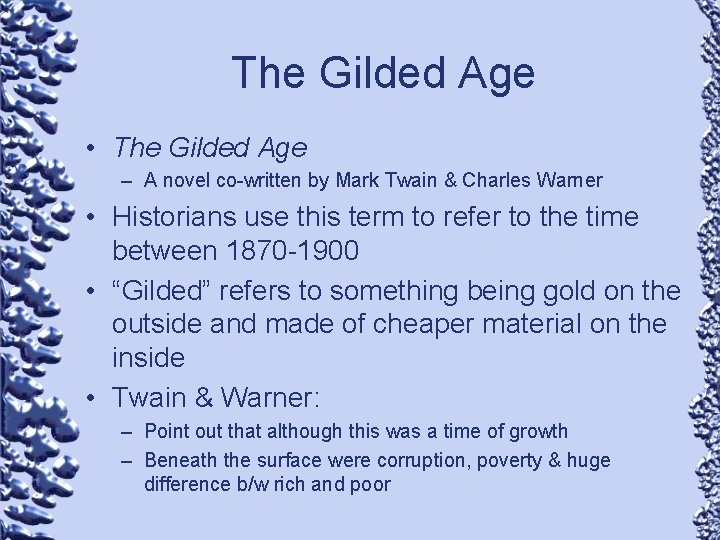 The Gilded Age

• The Gilded Age
  – A novel co-written by Mark Twain & Charles Warner
• Historians use this term to refer to the time between 1870-1900
• “Gilded” refers to something being gold on the outside and made of cheaper material on the inside
• Twain & Warner:
  – Point out that although this was a time of growth
  – Beneath the surface were corruption, poverty & huge difference b/w rich and poor